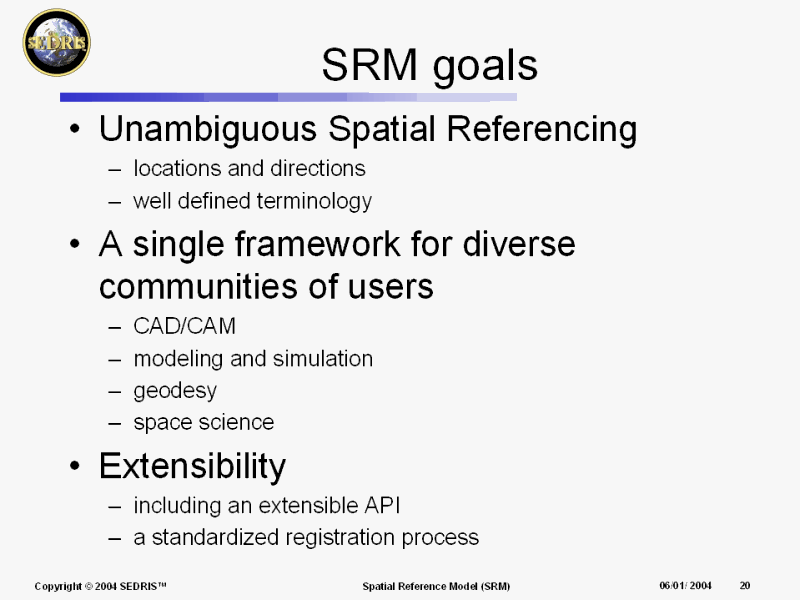 SEDRIS

SRM goals

• Unambiguous Spatial Referencing
– locations and directions
– well defined terminology

• A single framework for diverse communities of users
– CAD/CAM
– modeling and simulation
– geodesy
– space science

• Extensibility
– including an extensible API
– a standardized registration process

Copyright © 2004 SEDRIS™ Spatial Reference Model (SRM) 06/01/ 2004 20